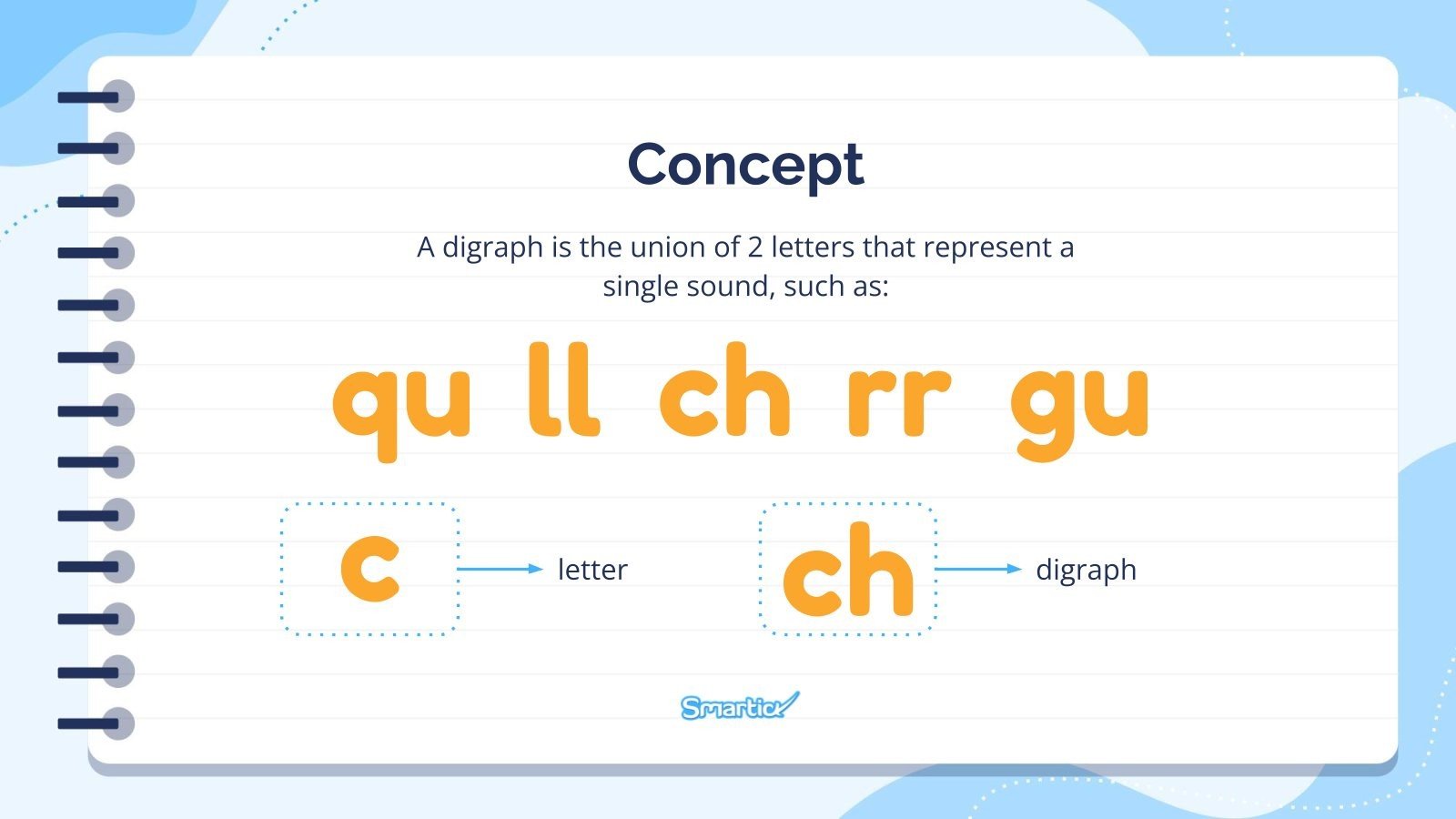 Concept

A digraph is the union of 2 letters that represent a single sound, such as:

qu ll ch rr gu

c letter

ch digraph

Smartick